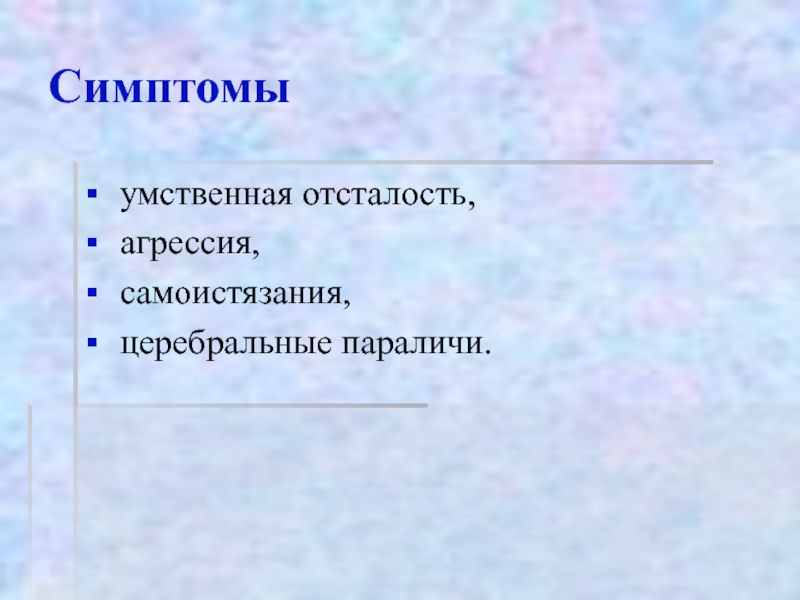 Симптомы

- умственная отсталость,
- агрессия,
- самоистязания,
- церебральные параличи.